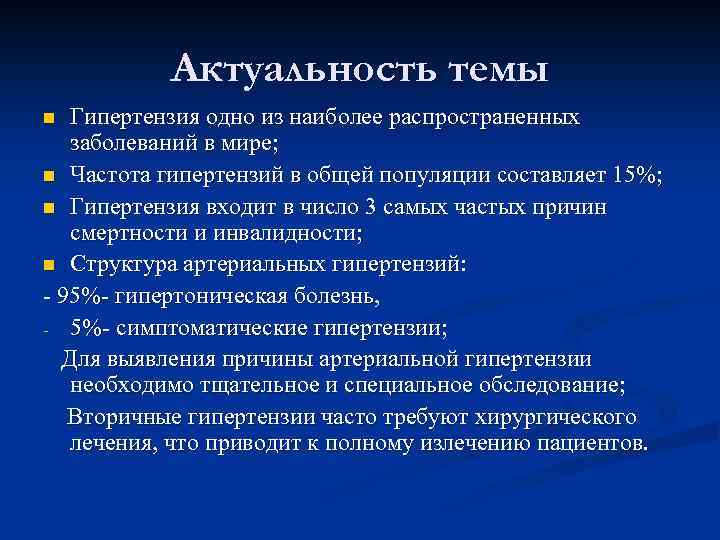 Актуальность темы

Гипертензия одно из наиболее распространенных заболеваний в мире;

Частота гипертензий в общей популяции составляет 15%;

Гипертензия входит в число 3 самых частых причин смертности и инвалидности;

Структура артериальных гипертензий:

- 95%- гипертоническая болезнь,

- 5%- симптоматические гипертензии;

Для выявления причины артериальной гипертензии необходимо тщательное и специальное обследование;

Вторичные гипертензии часто требуют хирургического лечения, что приводит к полному излечению пациентов.